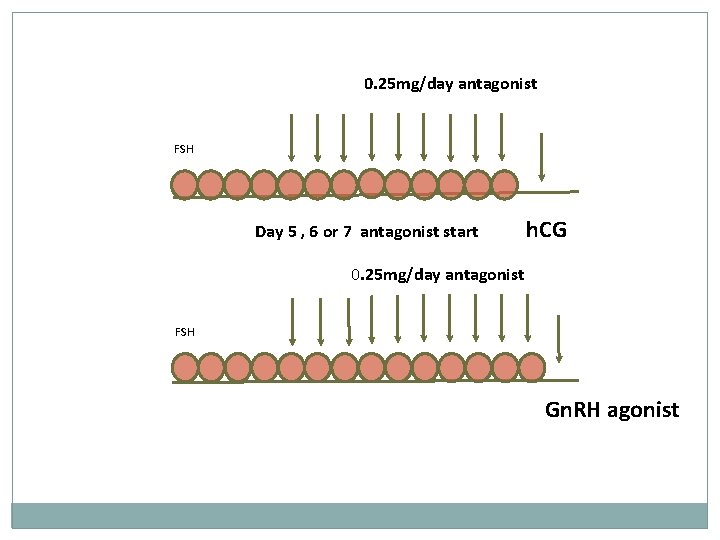 0.25mg/day antagonist

FSH

Day 5 , 6 or 7 antagonist start

hCG

0.25mg/day antagonist

FSH

GnRH agonist